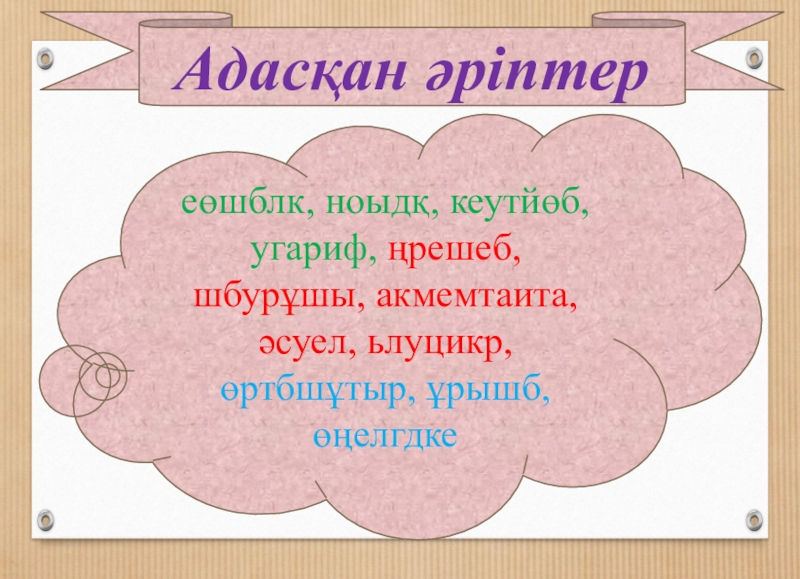 Адасқан әріптер

еөшблк, ноыдқ, кеутйөб, угариф, ңрешеб, шбурұшы, акмемтаита, әсуел, ьлуцикр, өртбшұтыр, ұрышб, өңелгдке